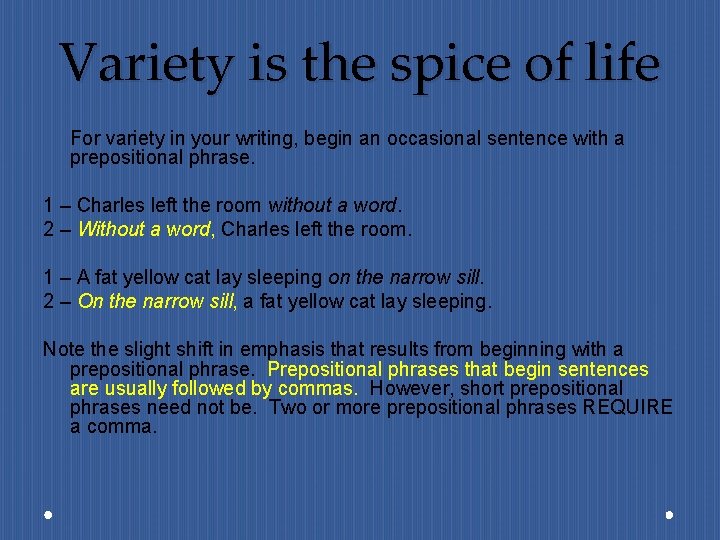 Variety is the spice of life

For variety in your writing, begin an occasional sentence with a prepositional phrase.

1 – Charles left the room without a word.
2 – Without a word, Charles left the room.

1 – A fat yellow cat lay sleeping on the narrow sill.
2 – On the narrow sill, a fat yellow cat lay sleeping.

Note the slight shift in emphasis that results from beginning with a prepositional phrase. Prepositional phrases that begin sentences are usually followed by commas. However, short prepositional phrases need not be. Two or more prepositional phrases REQUIRE a comma.